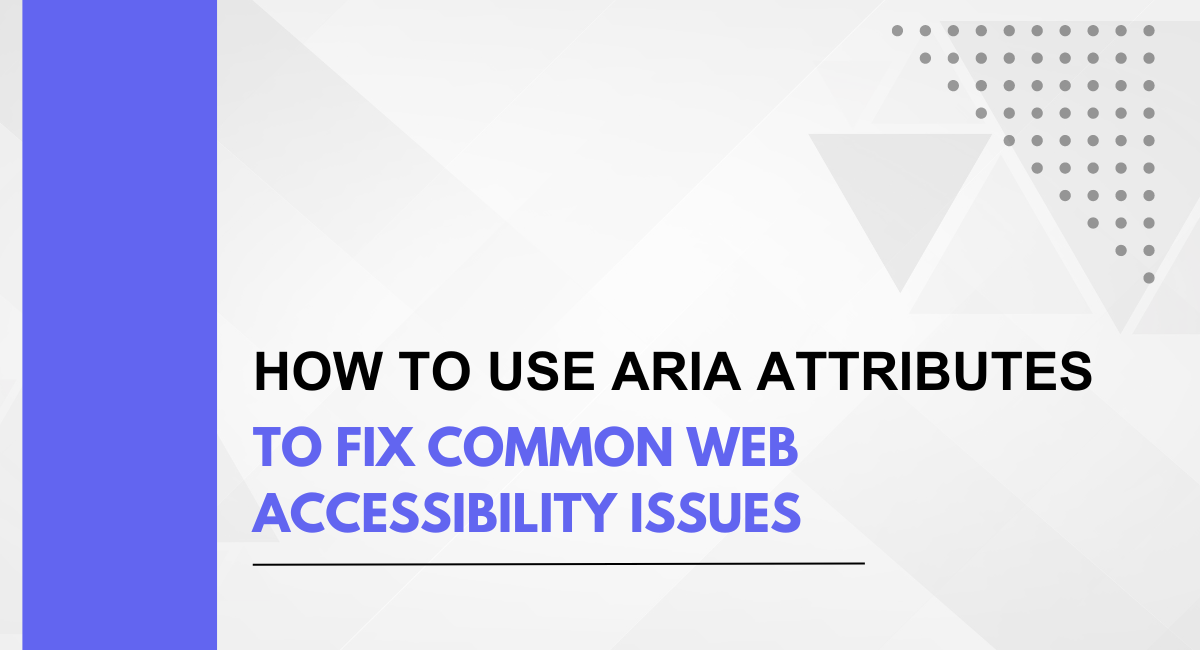 HOW TO USE ARIA ATTRIBUTES
TO FIX COMMON WEB ACCESSIBILITY ISSUES